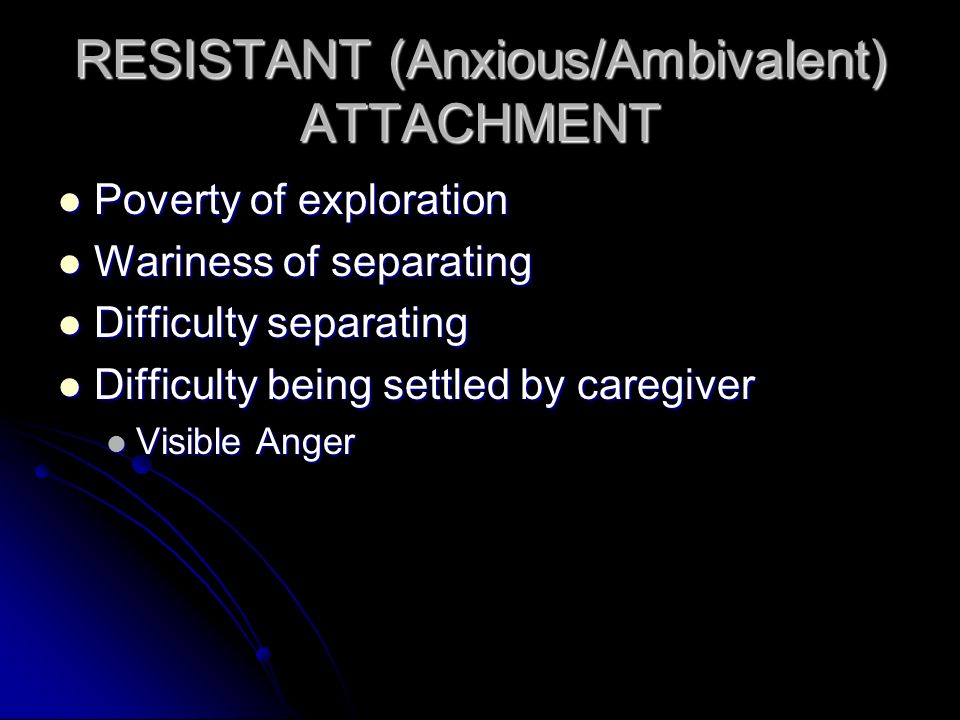 RESISTANT (Anxious/Ambivalent) ATTACHMENT

- Poverty of exploration
- Wariness of separating
- Difficulty separating
- Difficulty being settled by caregiver
  - Visible Anger